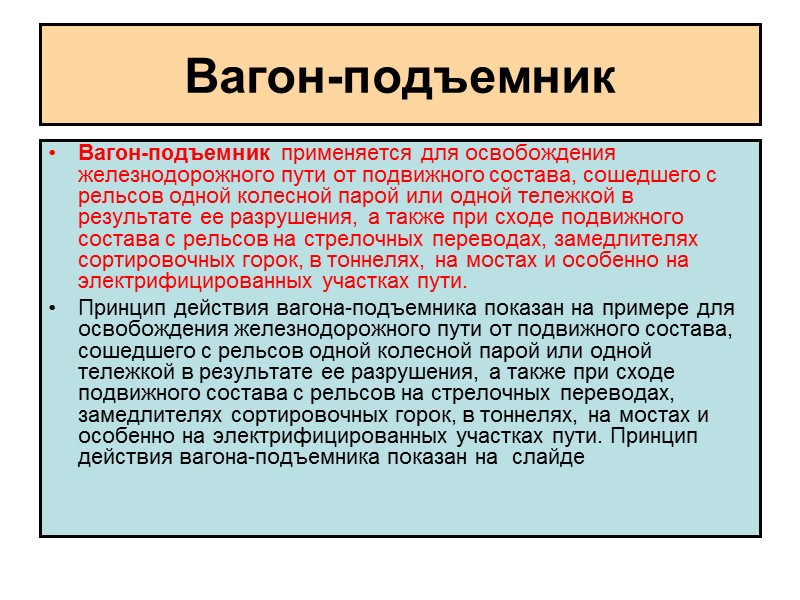 Вагон-подъемник

• Вагон-подъемник применяется для освобождения железнодорожного пути от подвижного состава, сошедшего с рельсов одной колесной парой или одной тележкой в результате ее разрушения, а также при сходе подвижного состава с рельсов на стрелочных переводах, замедлителях сортировочных горок, в тоннелях, на мостах и особенно на электрифицированных участках пути.

• Принцип действия вагона-подъемника показан на примере для освобождения железнодорожного пути от подвижного состава, сошедшего с рельсов одной колесной парой или одной тележкой в результате ее разрушения, а также при сходе подвижного состава с рельсов на стрелочных переводах, замедлителях сортировочных горок, в тоннелях, на мостах и особенно на электрифицированных участках пути. Принцип действия вагона-подъемника показан на слайде